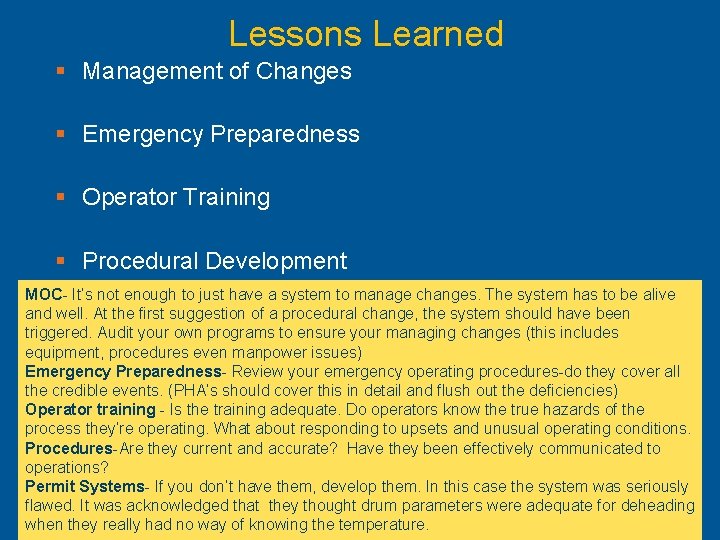 Lessons Learned

▪ Management of Changes

▪ Emergency Preparedness

▪ Operator Training

▪ Procedural Development

MOC- It's not enough to just have a system to manage changes. The system has to be alive and well. At the first suggestion of a procedural change, the system should have been triggered. Audit your own programs to ensure your managing changes (this includes equipment, procedures even manpower issues)
Emergency Preparedness- Review your emergency operating procedures-do they cover all the credible events. (PHA's should cover this in detail and flush out the deficiencies)
Operator training - Is the training adequate. Do operators know the true hazards of the process they're operating. What about responding to upsets and unusual operating conditions.
Procedures-Are they current and accurate? Have they been effectively communicated to operations?
Permit Systems- If you don't have them, develop them. In this case the system was seriously flawed. It was acknowledged that they thought drum parameters were adequate for deheading when they really had no way of knowing the temperature.